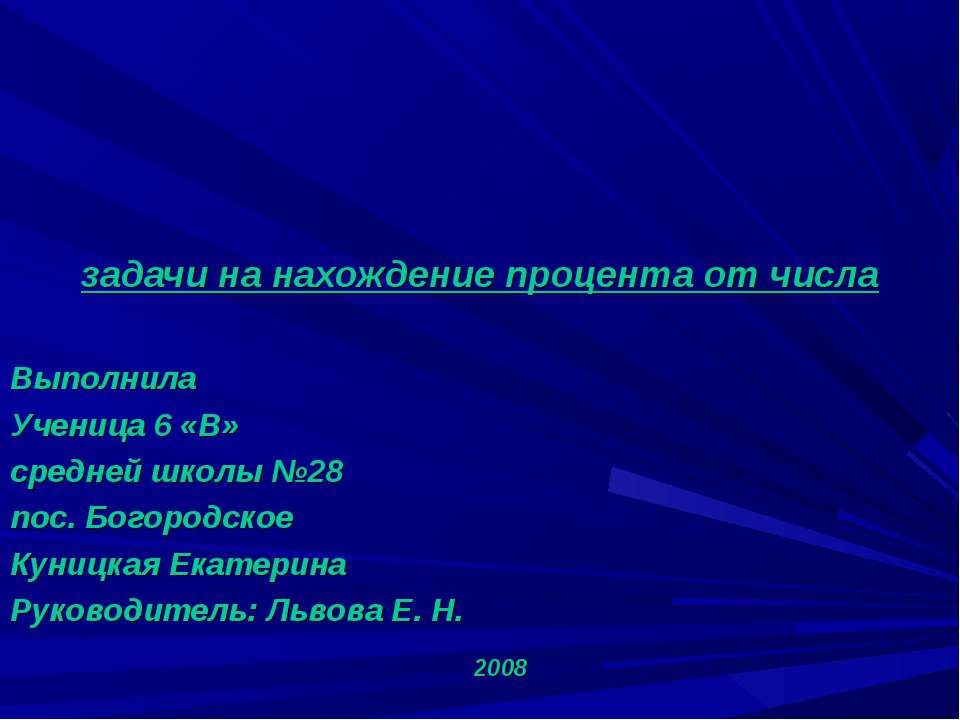 задачи на нахождение процента от числа

Выполнила
Ученица 6 «В»
средней школы №28
пос. Богородское
Куницкая Екатерина
Руководитель: Львова Е. Н.

2008